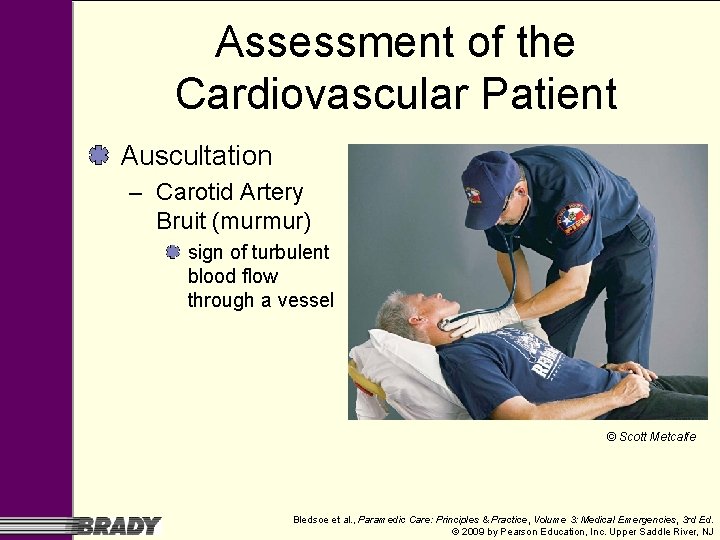 Assessment of the Cardiovascular Patient

Auscultation

– Carotid Artery Bruit (murmur)

sign of turbulent blood flow through a vessel

© Scott Metcalfe

BRADY

Bledsoe et al., Paramedic Care: Principles & Practice, Volume 3: Medical Emergencies, 3rd Ed.
© 2009 by Pearson Education, Inc. Upper Saddle River, NJ